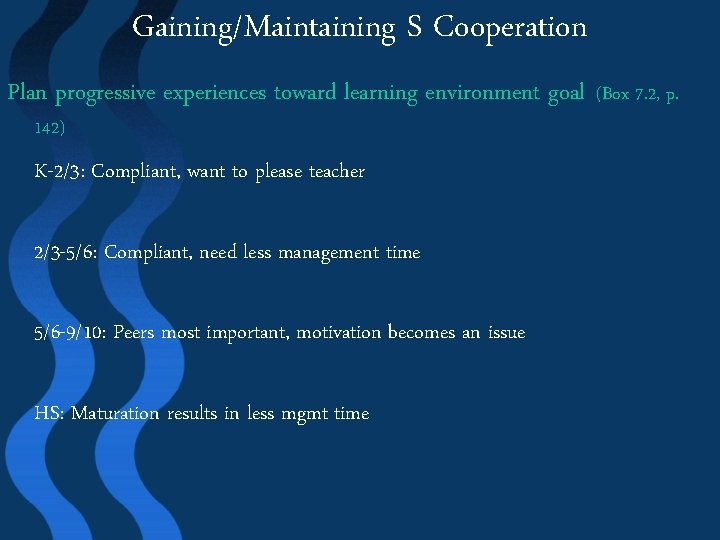 Gaining/Maintaining S Cooperation

Plan progressive experiences toward learning environment goal (Box 7.2, p. 142)

K-2/3: Compliant, want to please teacher

2/3-5/6: Compliant, need less management time

5/6-9/10: Peers most important, motivation becomes an issue

HS: Maturation results in less mgmt time